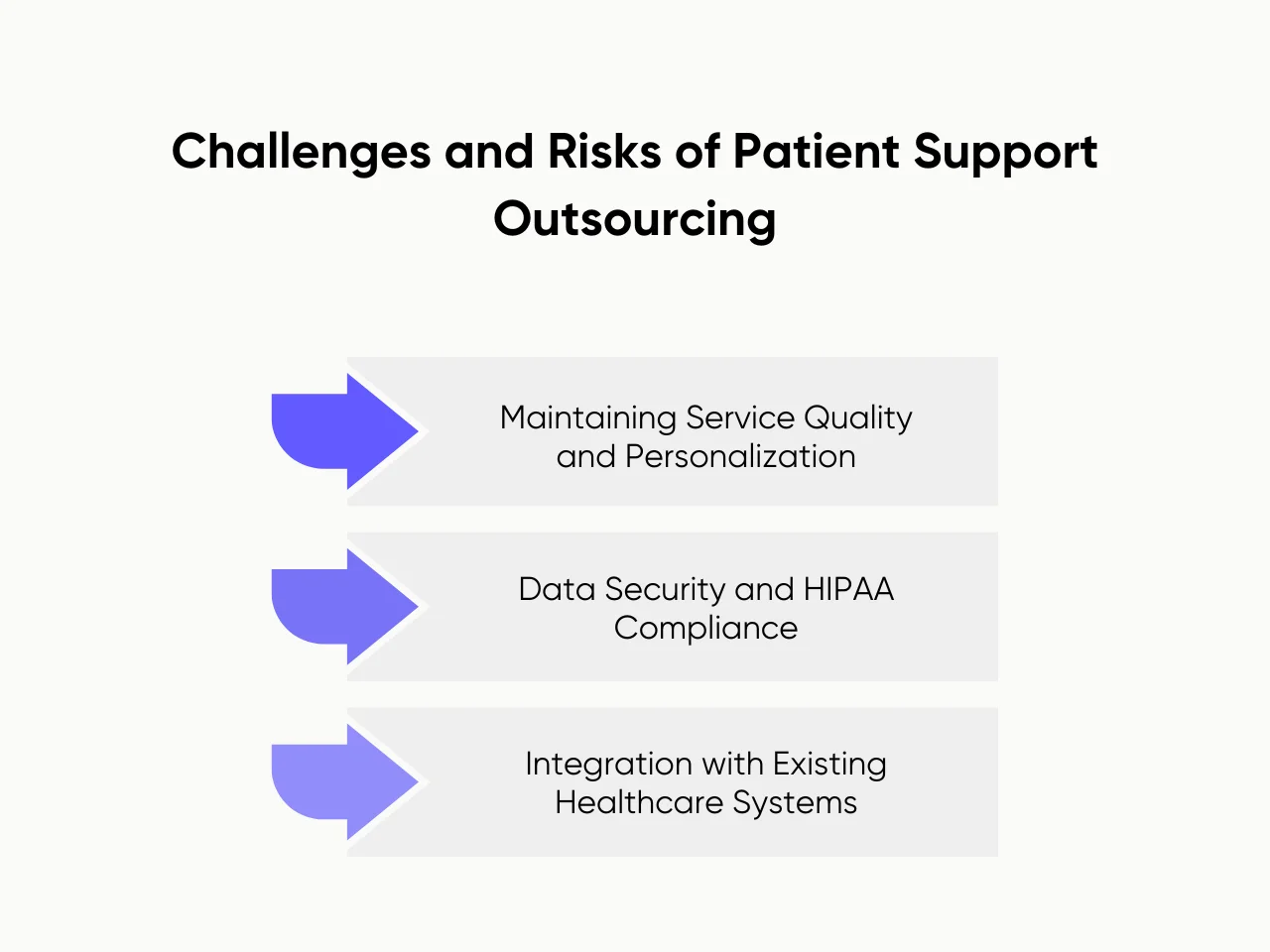 Challenges and Risks of Patient Support Outsourcing

Maintaining Service Quality and Personalization

Data Security and HIPAA Compliance

Integration with Existing Healthcare Systems